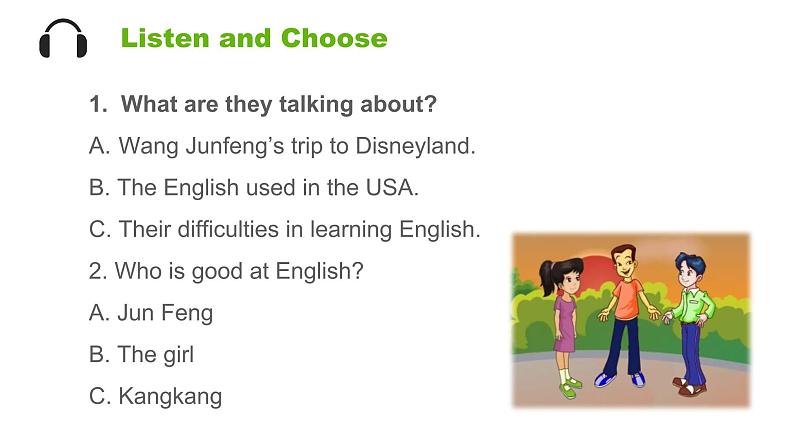 Listen and Choose

1. What are they talking about?

A. Wang Junfeng's trip to Disneyland.

B. The English used in the USA.

C. Their difficulties in learning English.

2. Who is good at English?

A. Jun Feng

B. The girl

C. Kangkang